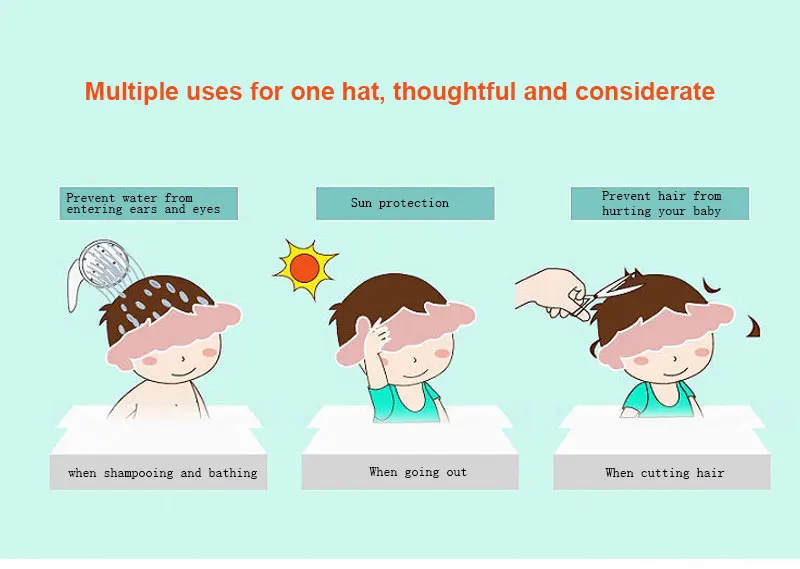 Multiple uses for one hat, thoughtful and considerate

Prevent water from entering ears and eyes

Sun protection

Prevent hair from hurting your baby

when shampooing and bathing

When going out

When cutting hair